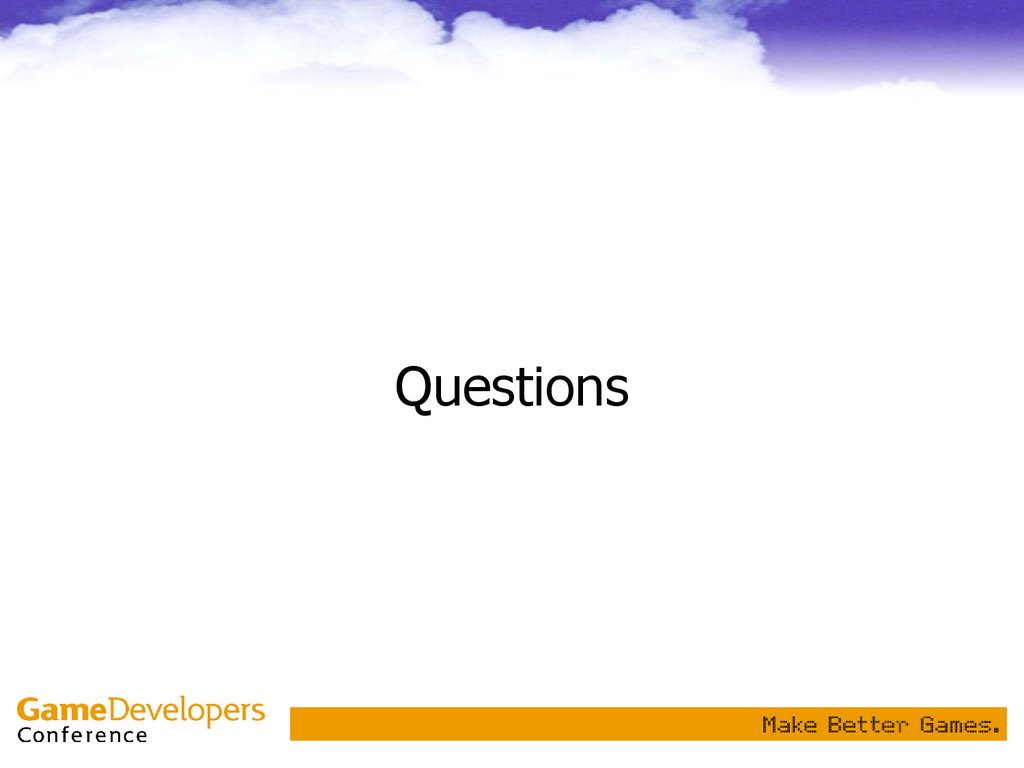 Questions

GameDevelopers Conference

Make Better Games.